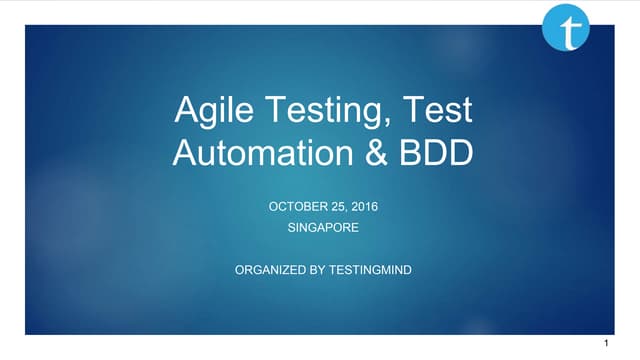 t

Agile Testing, Test Automation & BDD

OCTOBER 25, 2016
SINGAPORE

ORGANIZED BY TESTINGMIND

1